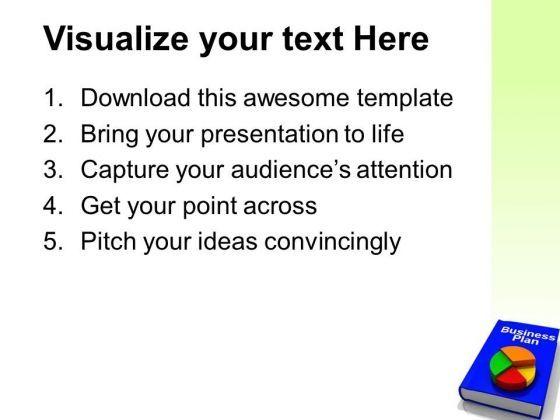 Visualize your text Here

1. Download this awesome template
2. Bring your presentation to life
3. Capture your audience's attention
4. Get your point across
5. Pitch your ideas convincingly

Business Plan